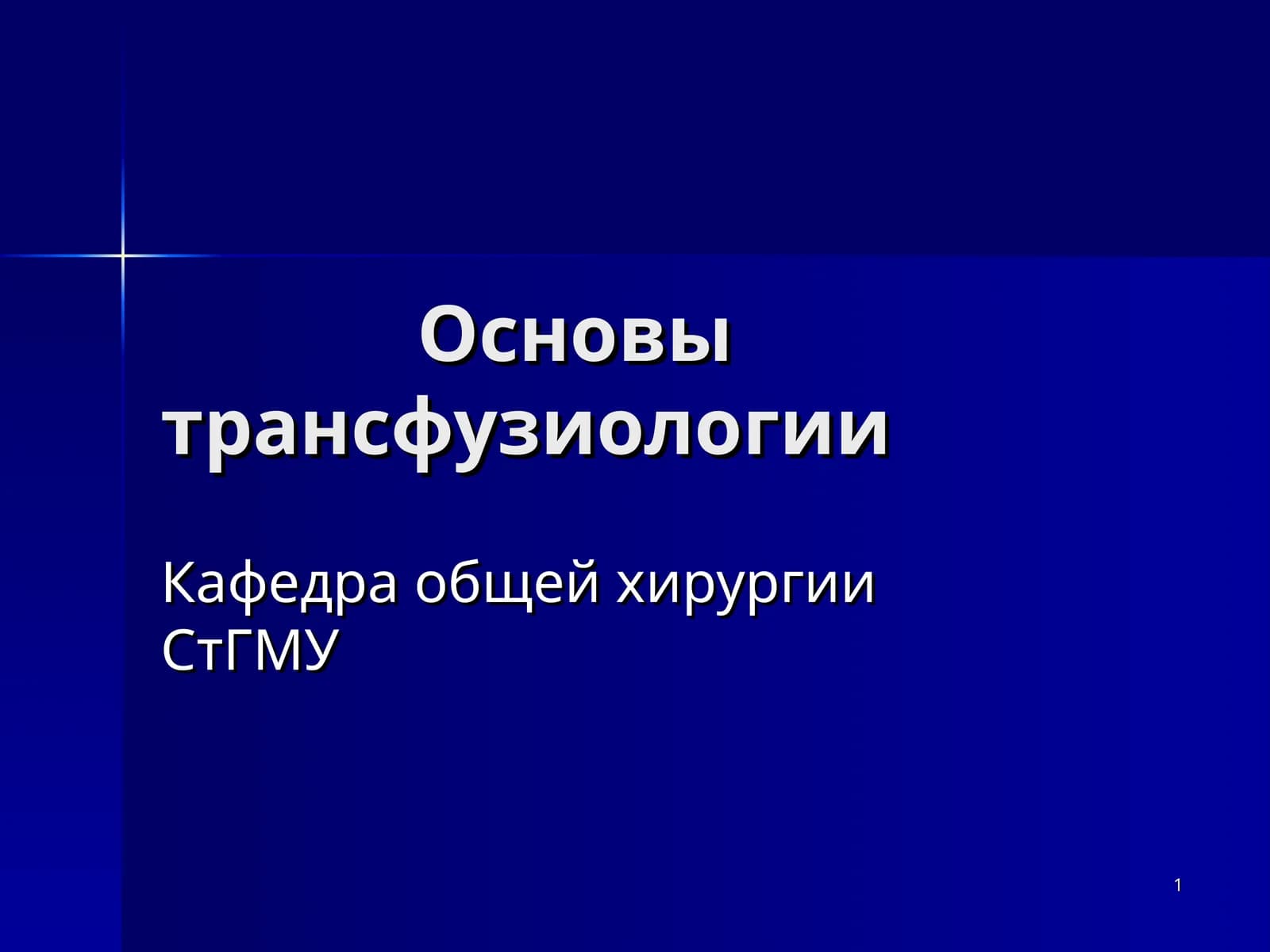 Основы трансфузиологии

Кафедра общей хирургии СтГМУ

1